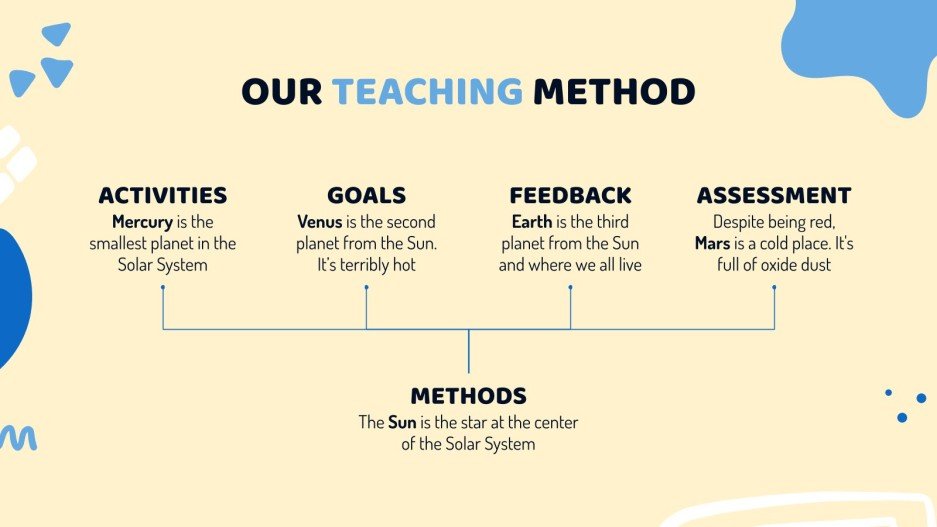 OUR TEACHING METHOD

ACTIVITIES
Mercury is the smallest planet in the Solar System

GOALS
Venus is the second planet from the Sun. It's terribly hot

FEEDBACK
Earth is the third planet from the Sun and where we all live

ASSESSMENT
Despite being red, Mars is a cold place. It's full of oxide dust

METHODS
The Sun is the star at the center of the Solar System